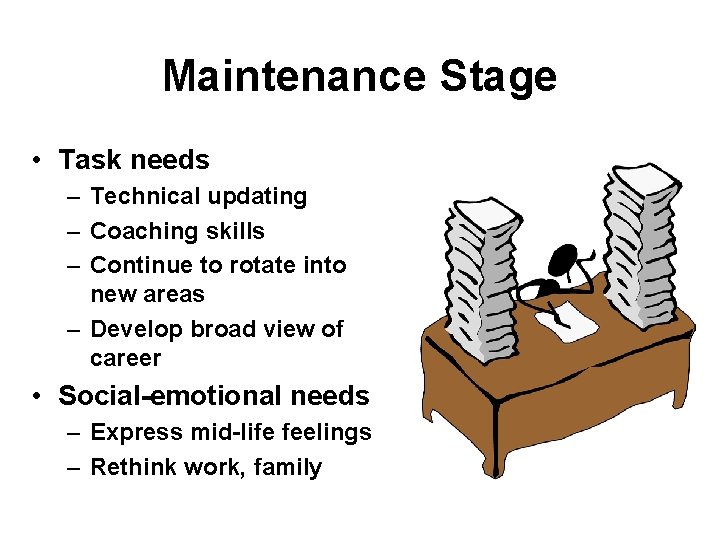 Maintenance Stage

• Task needs
– Technical updating
– Coaching skills
– Continue to rotate into new areas
– Develop broad view of career
• Social-emotional needs
– Express mid-life feelings
– Rethink work, family